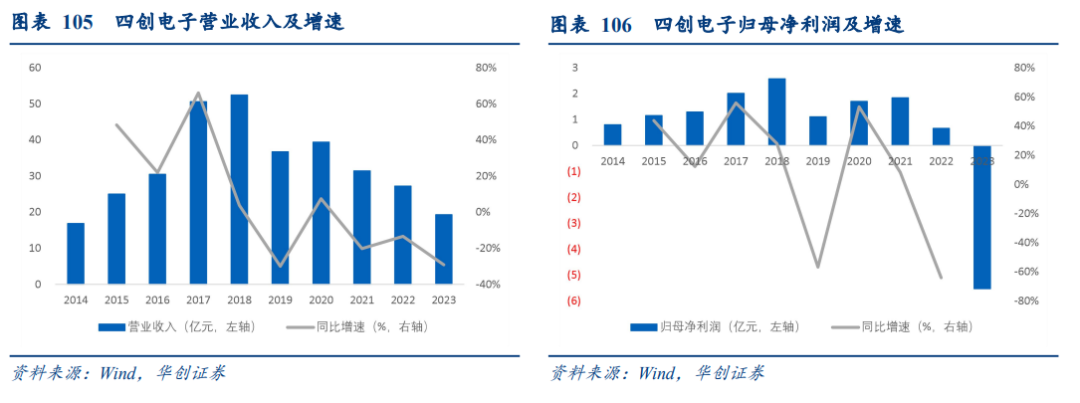 图表 105 四创电子营业收入及增速

60
50
40
30
20
10
0

80%
60%
40%
20%
0%
-20%
-40%

2014 2015 2016 2017 2018 2019 2020 2021 2022 2023

营业收入（亿元，左轴） 同比增速（%，右轴）

资料来源：Wind，华创证券

图表 106 四创电子归母净利润及增速

3
2
1
0
(1)
(2)
(3)
(4)
(5)
(6)

80%
60%
40%
20%
0%
-20%
-40%
-60%
-80%

2014 2015 2016 2017 2018 2019 2020 2021 2022 2023

归母净利润（亿元，左轴） 同比增速（%，右轴）

资料来源：Wind，华创证券